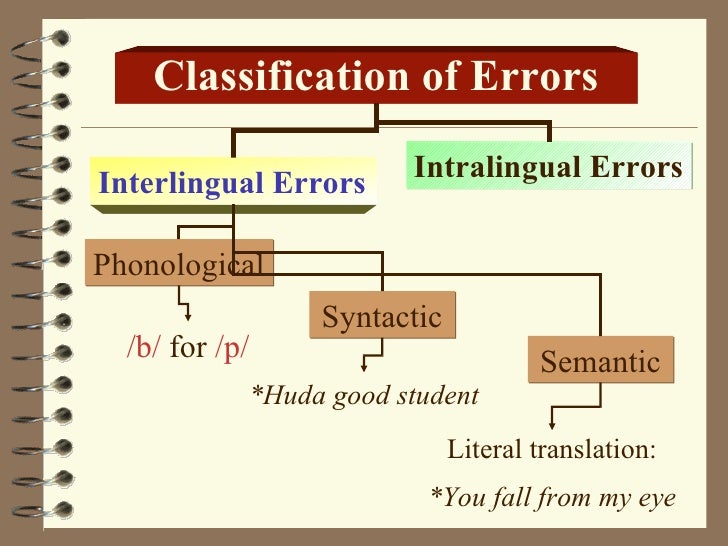 Classification of Errors

Interlingual Errors

Intralingual Errors

Phonological

/b/ for /p/

Syntactic

*Huda good student

Semantic

Literal translation:

*You fall from my eye